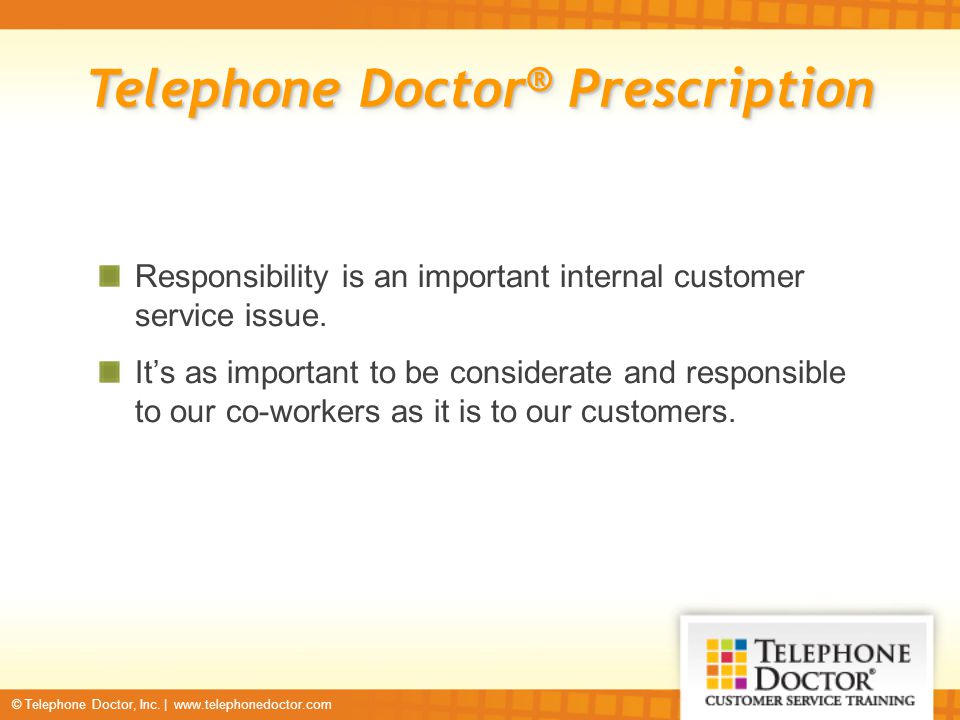 Telephone Doctor® Prescription

Responsibility is an important internal customer service issue.

It's as important to be considerate and responsible to our co-workers as it is to our customers.

© Telephone Doctor, Inc. | www.telephonedoctor.com

TELEPHONE DOCTOR®
CUSTOMER SERVICE TRAINING